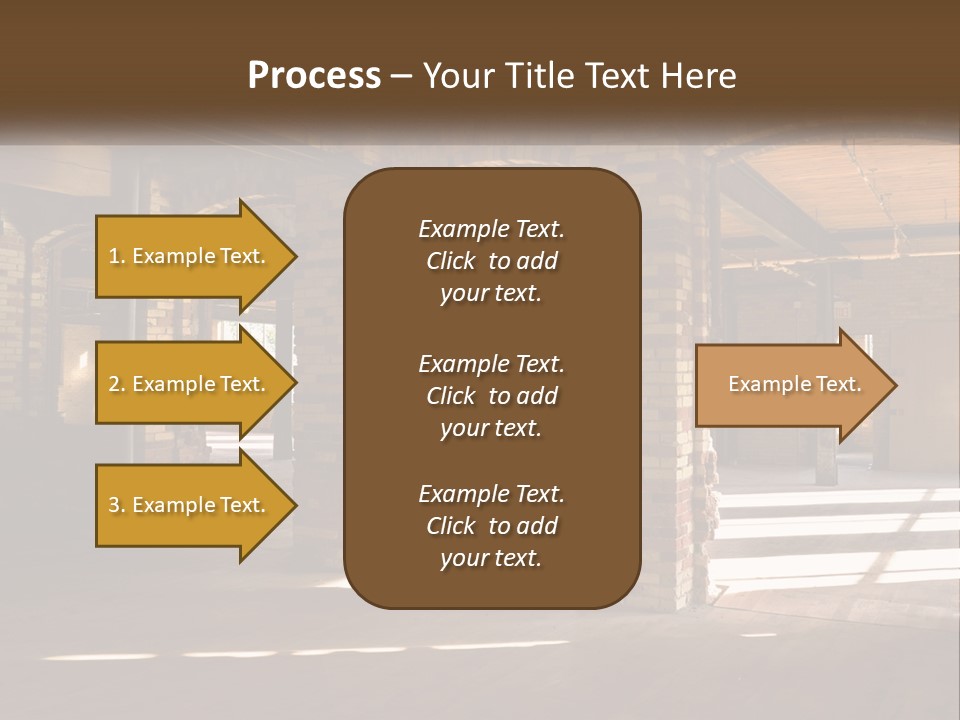 Process – Your Title Text Here

1. Example Text.

2. Example Text.

3. Example Text.

Example Text. Click to add your text.

Example Text. Click to add your text.

Example Text. Click to add your text.

Example Text.